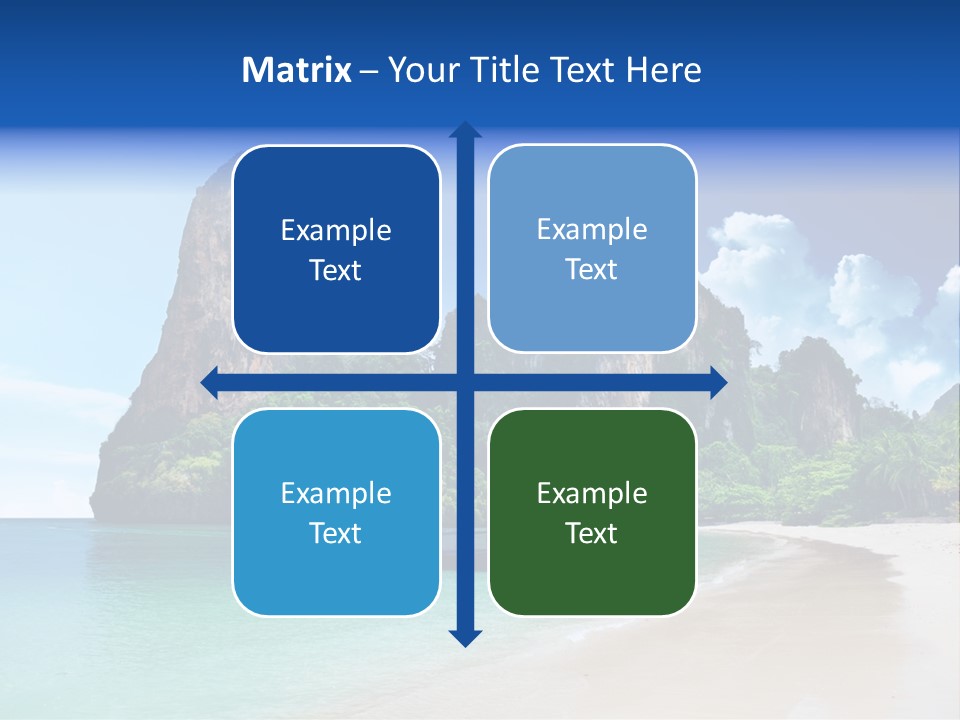 Matrix – Your Title Text Here

Example Text

Example Text

Example Text

Example Text